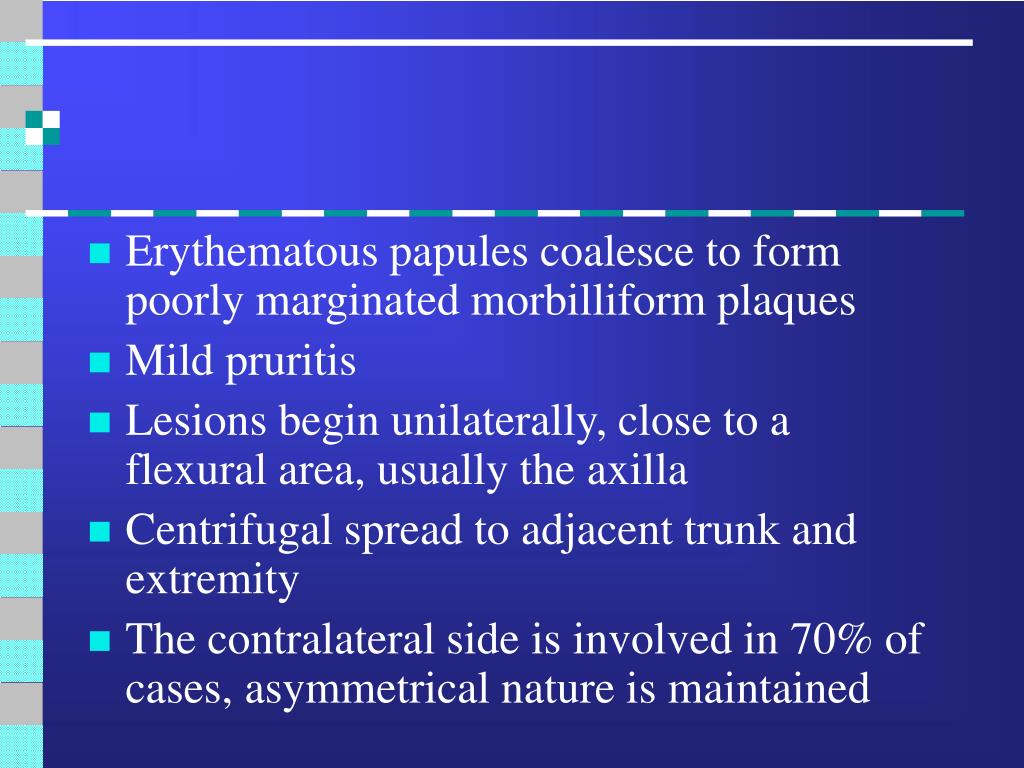 Erythematous papules coalesce to form poorly marginated morbilliform plaques

Mild pruritis

Lesions begin unilaterally, close to a flexural area, usually the axilla

Centrifugal spread to adjacent trunk and extremity

The contralateral side is involved in 70% of cases, asymmetrical nature is maintained